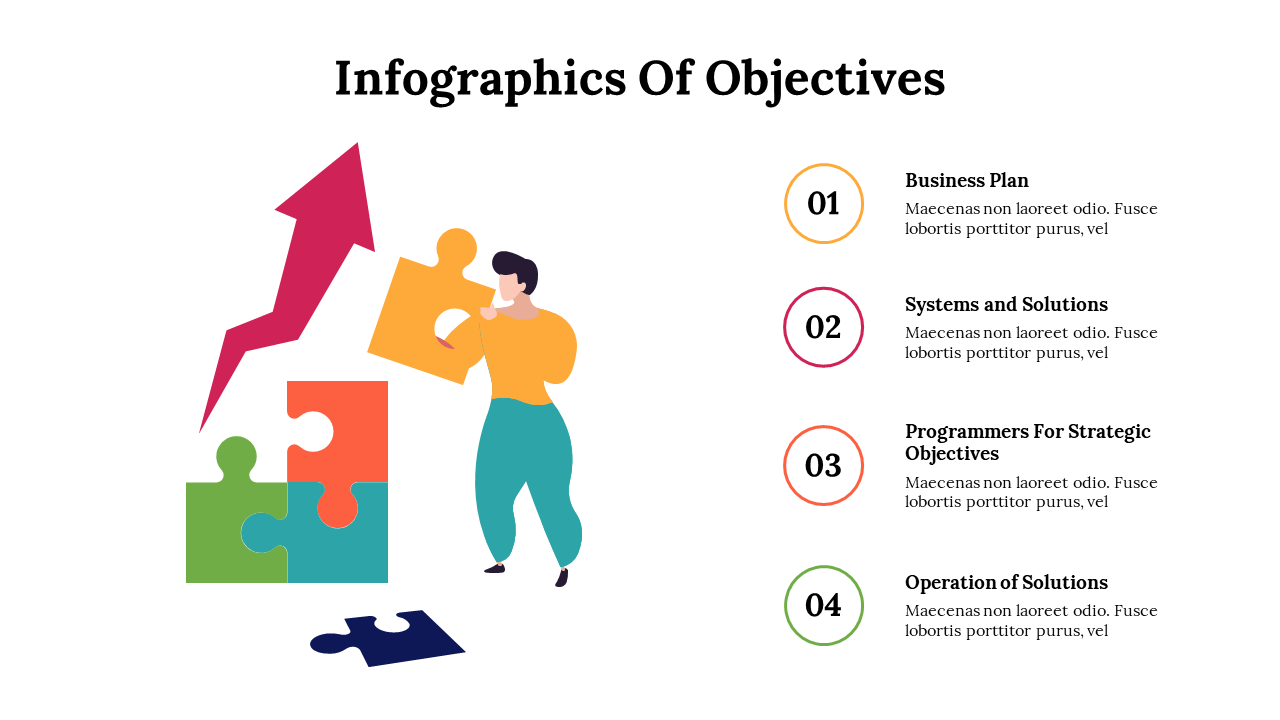 Infographics Of Objectives

01

Business Plan

Maecenas non laoreet odio. Fusce lobortis porttitor purus, vel

02

Systems and Solutions

Maecenas non laoreet odio. Fusce lobortis porttitor purus, vel

03

Programmers For Strategic Objectives

Maecenas non laoreet odio. Fusce lobortis porttitor purus, vel

04

Operation of Solutions

Maecenas non laoreet odio. Fusce lobortis porttitor purus, vel